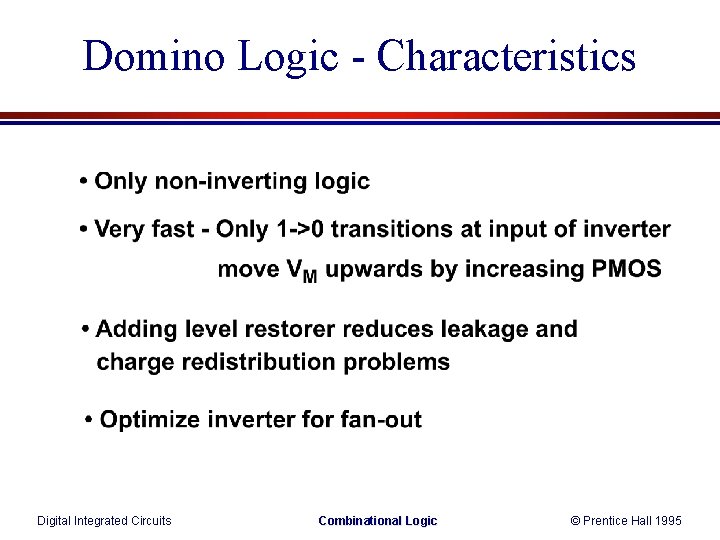 Domino Logic - Characteristics

• Only non-inverting logic

• Very fast - Only 1->0 transitions at input of inverter

move $V_M$ upwards by increasing PMOS

• Adding level restorer reduces leakage and charge redistribution problems

• Optimize inverter for fan-out

Digital Integrated Circuits

Combinational Logic

© Prentice Hall 1995